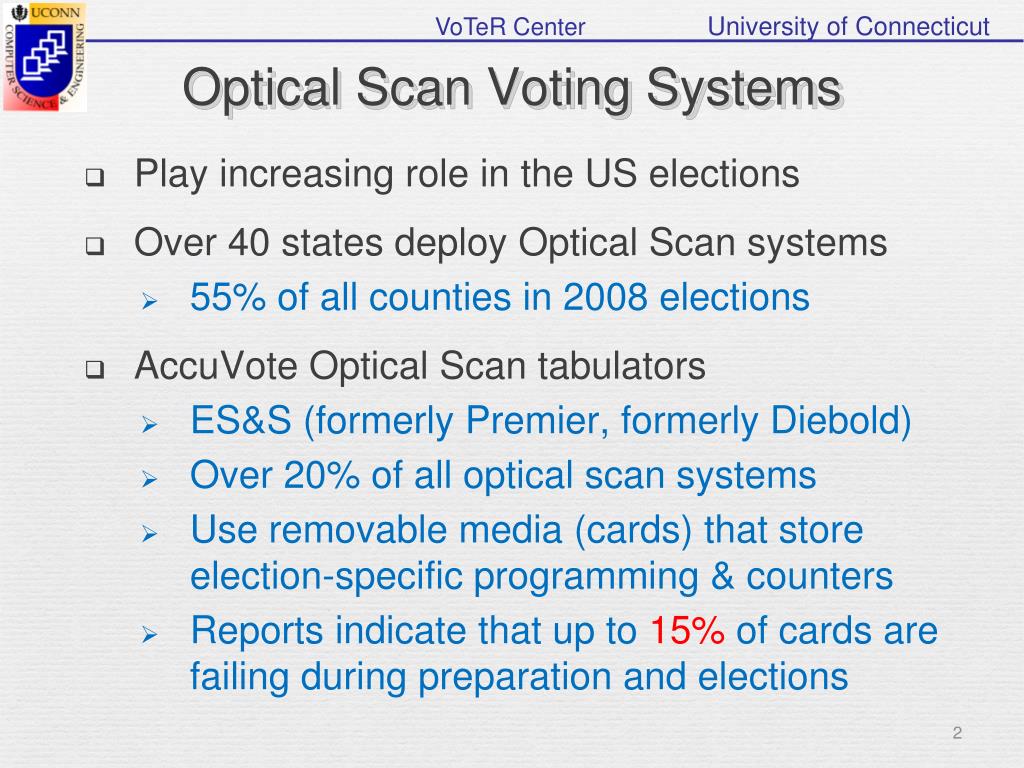 UCONN
COMPUTER SCIENCE & ENGINEERING

VoTeR Center

University of Connecticut

Optical Scan Voting Systems

❑ Play increasing role in the US elections

❑ Over 40 states deploy Optical Scan systems
➢ 55% of all counties in 2008 elections

❑ AccuVote Optical Scan tabulators
➢ ES&S (formerly Premier, formerly Diebold)
➢ Over 20% of all optical scan systems
➢ Use removable media (cards) that store election-specific programming & counters
➢ Reports indicate that up to 15% of cards are failing during preparation and elections

2